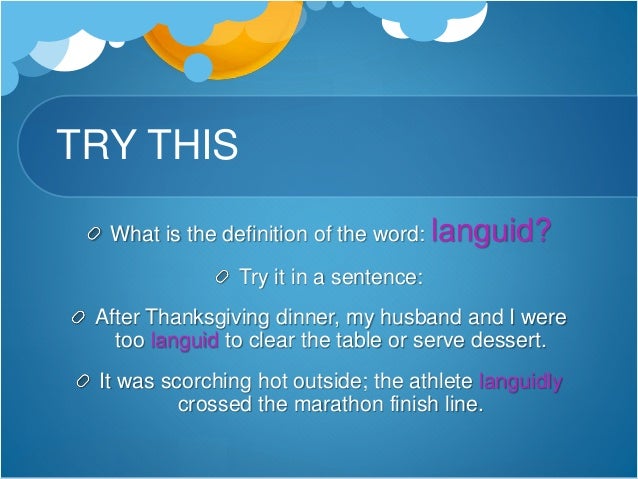 TRY THIS

What is the definition of the word: languid?

Try it in a sentence:

After Thanksgiving dinner, my husband and I were too languid to clear the table or serve dessert.

It was scorching hot outside; the athlete languidly crossed the marathon finish line.